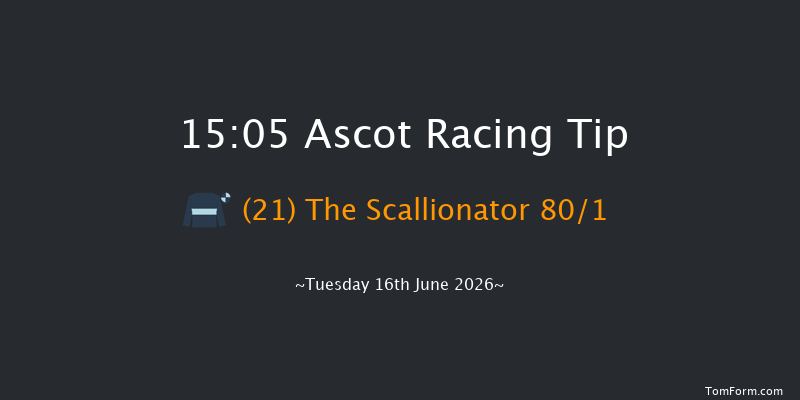 15:05 Ascot Racing Tip

(21) The Scallionator 80/1

~Tuesday 16th June 2026~

TomForm.com